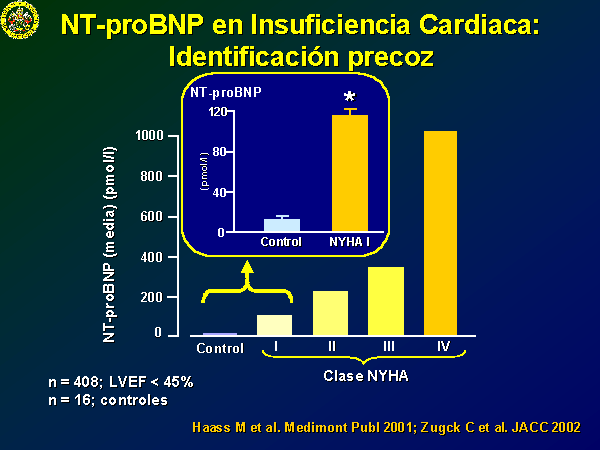 NT-proBNP en Insuficiencia Cardiaca: Identificación precoz

NT-proBNP

*

120
80
40
0

(pmol/l)

Control
NYHA I

NT-proBNP (media) (pmol/l)

1000
800
600
400
200
0

Control
I
II
III
IV

Clase NYHA

n = 408; LVEF < 45%
n = 16; controles

Haass M et al. Medimont Publ 2001; Zugck C et al. JACC 2002